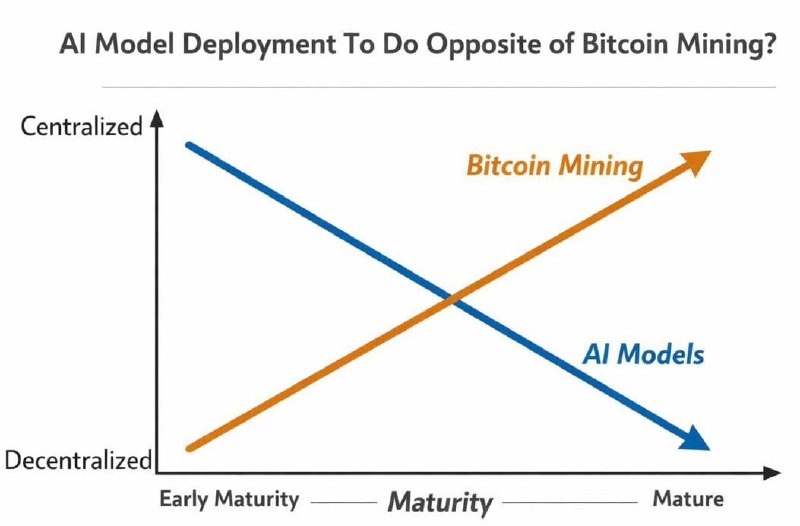 AI Model Deployment To Do Opposite of Bitcoin Mining?

Centralized

Bitcoin Mining

AI Models

Decentralized

Early Maturity —— Maturity —— Mature